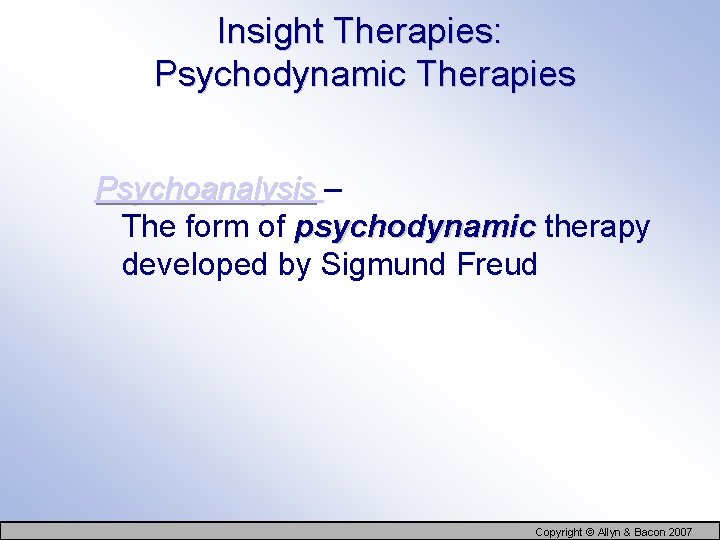 Insight Therapies:
Psychodynamic Therapies

Psychoanalysis –
The form of psychodynamic therapy developed by Sigmund Freud

Copyright © Allyn & Bacon 2007